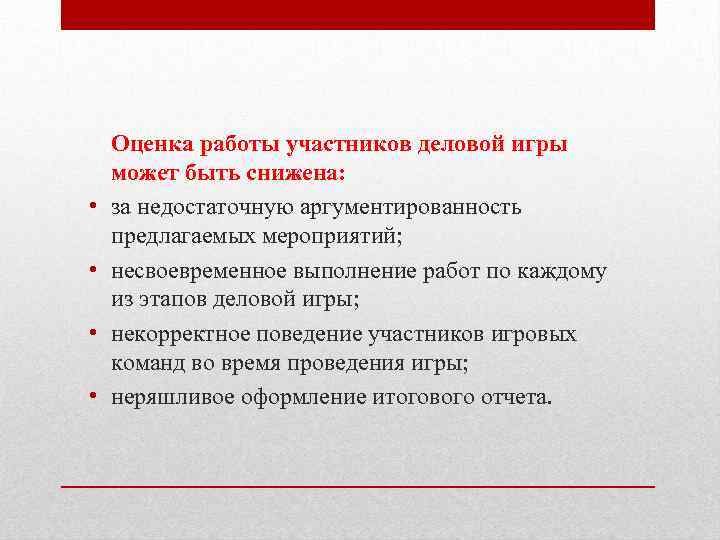 Оценка работы участников деловой игры может быть снижена:

• за недостаточную аргументированность предлагаемых мероприятий;
• несвоевременное выполнение работ по каждому из этапов деловой игры;
• некорректное поведение участников игровых команд во время проведения игры;
• неряшливое оформление итогового отчета.